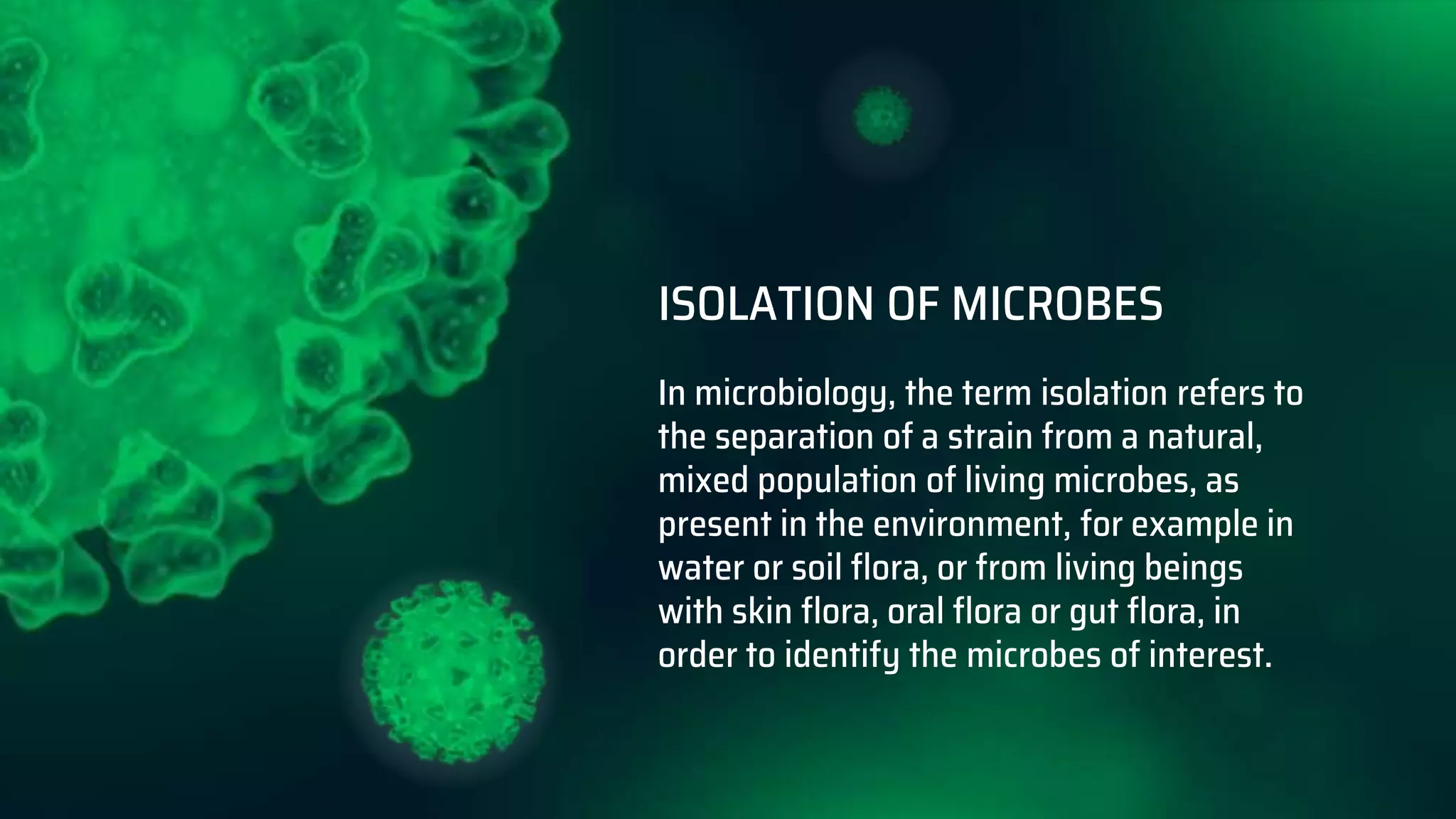 ISOLATION OF MICROBES

In microbiology, the term isolation refers to the separation of a strain from a natural, mixed population of living microbes, as present in the environment, for example in water or soil flora, or from living beings with skin flora, oral flora or gut flora, in order to identify the microbes of interest.